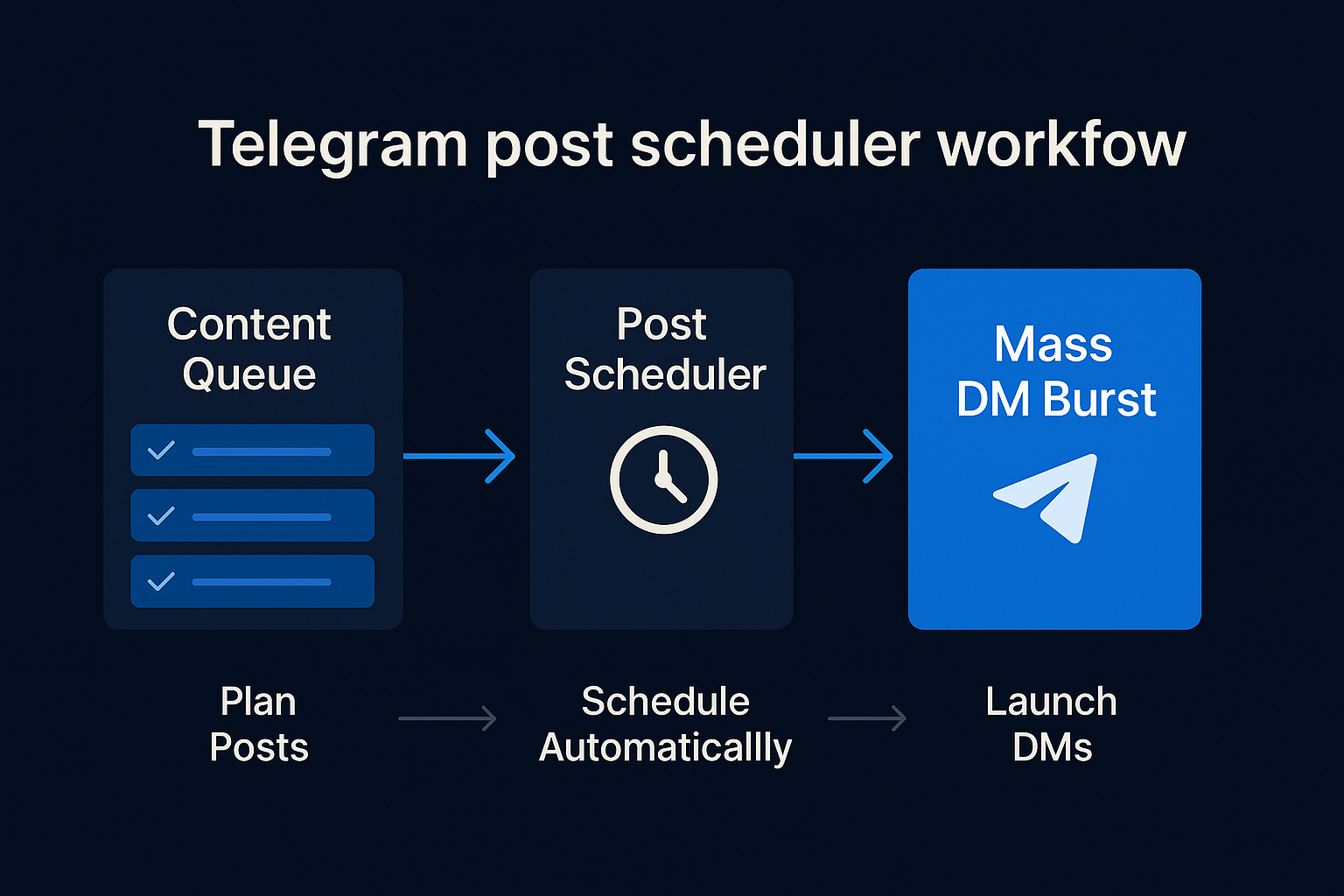 Telegram post scheduler workfow

Content Queue

Post Scheduler

Mass DM Burst

Plan Posts

Schedule Automaticallly

Launch DMs